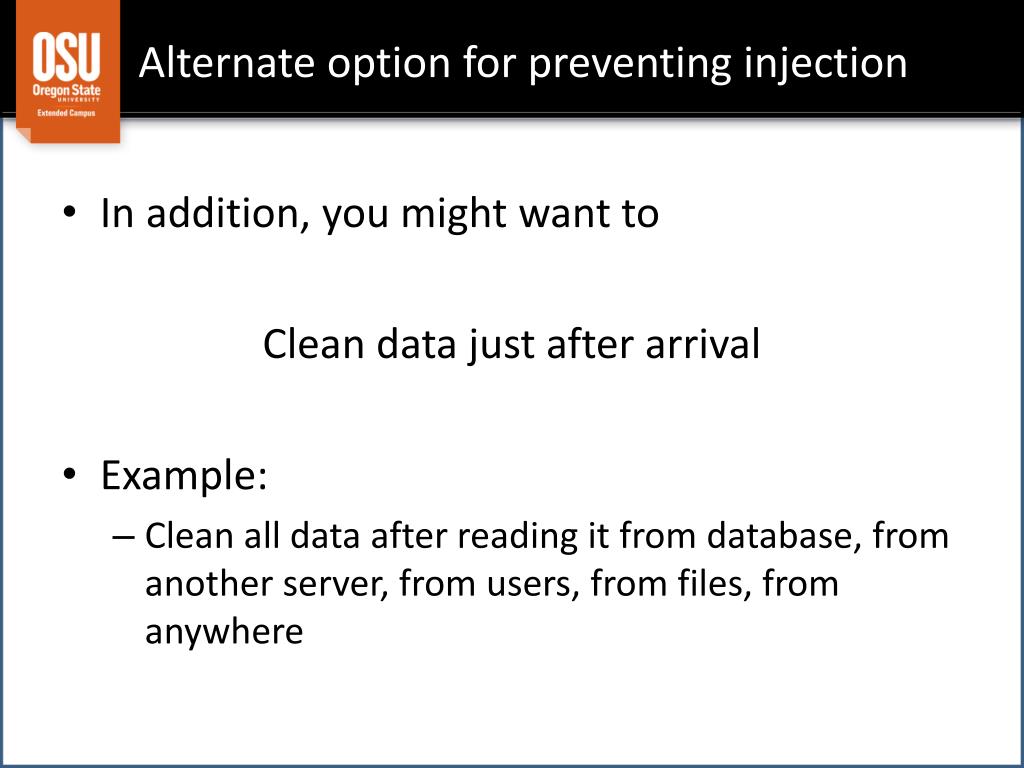 OSU
Oregon State
UNIVERSITY
Extended Campus

Alternate option for preventing injection

• In addition, you might want to

Clean data just after arrival

• Example:
– Clean all data after reading it from database, from another server, from users, from files, from anywhere